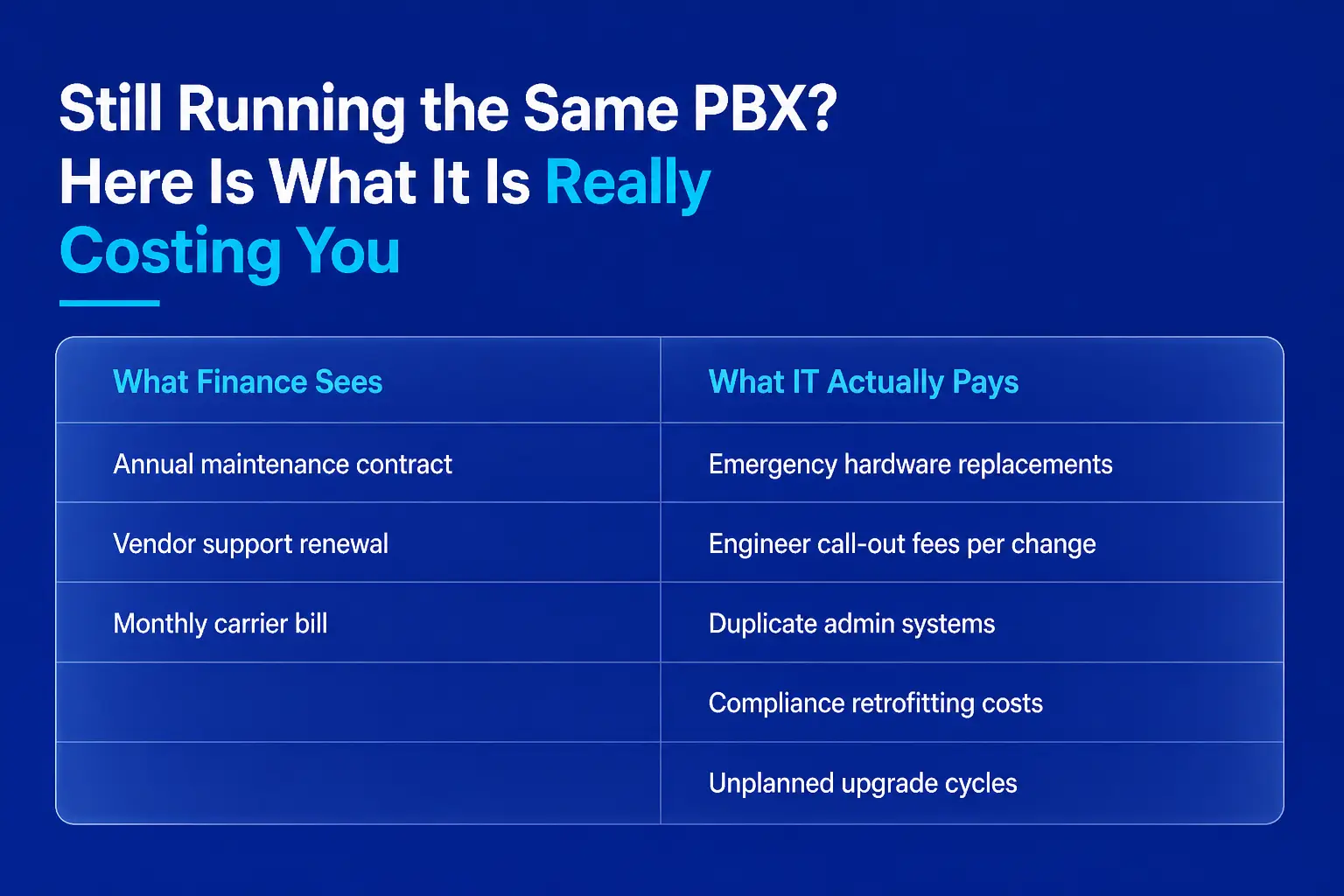 Still Running the Same PBX? Here Is What It Is Really Costing You

| What Finance Sees | What IT Actually Pays |
|---|---|
| Annual maintenance contract | Emergency hardware replacements |
| Vendor support renewal | Engineer call-out fees per change |
| Monthly carrier bill | Duplicate admin systems |
| | Compliance retrofitting costs |
| | Unplanned upgrade cycles |